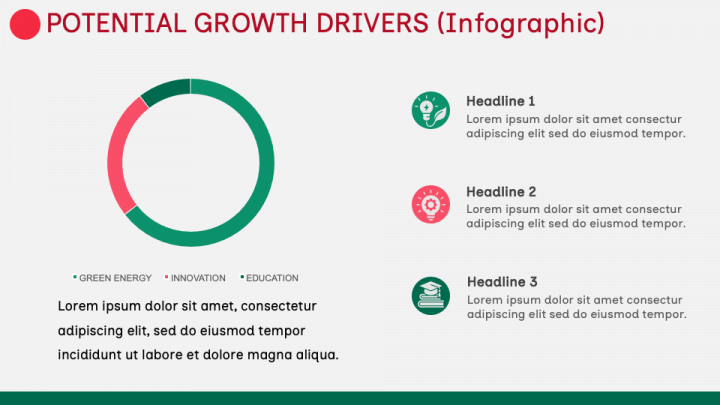 POTENTIAL GROWTH DRIVERS (Infographic)

GREEN ENERGY INNOVATION EDUCATION

Lorem ipsum dolor sit amet, consectetur adipiscing elit, sed do eiusmod tempor incididunt ut labore et dolore magna aliqua.

Headline 1
Lorem ipsum dolor sit amet consectur adipiscing elit sed do eiusmod tempor.

Headline 2
Lorem ipsum dolor sit amet consectur adipiscing elit sed do eiusmod tempor.

Headline 3
Lorem ipsum dolor sit amet consectur adipiscing elit sed do eiusmod tempor.